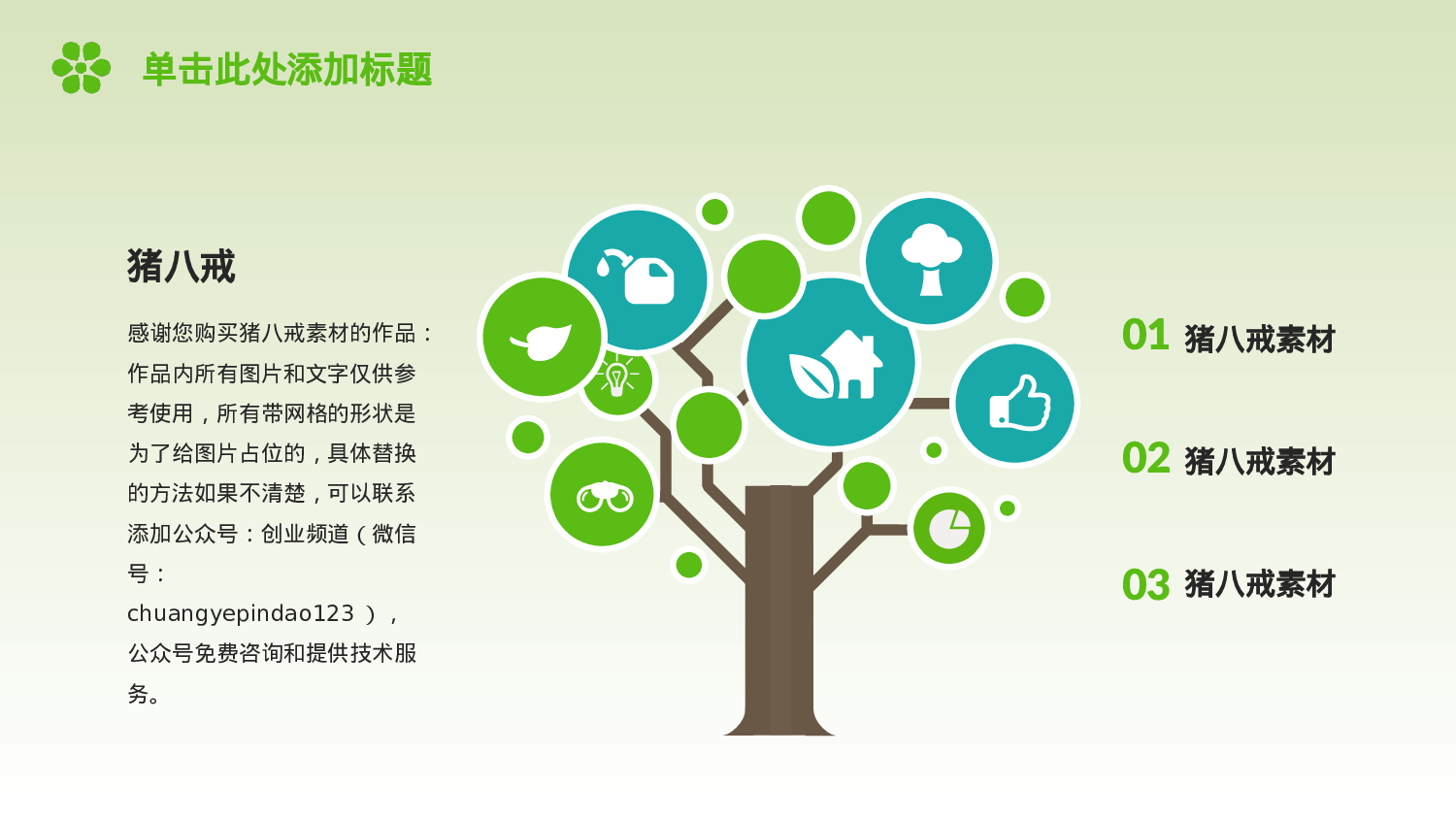 单击此处添加标题

猪八戒

感谢您购买猪八戒素材的作品：作品内所有图片和文字仅供参考使用，所有带网格的形状是为了给图片占位的，具体替换的方法如果不清楚，可以联系添加公众号：创业频道（微信号：chuangyepindao123），公众号免费咨询和提供技术服务。

01 猪八戒素材

02 猪八戒素材

03 猪八戒素材